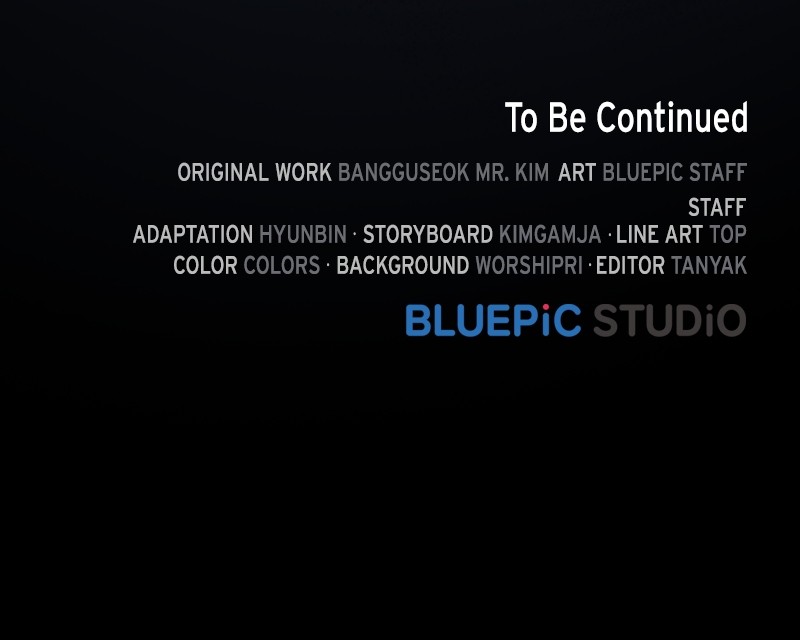 To Be Continued

ORIGINAL WORK BANGGUSEOK MR. KIM ART BLUEPIC STAFF

STAFF
ADAPTATION HYUNBIN · STORYBOARD KIMGAMJA · LINE ART TOP
COLOR COLORS · BACKGROUND WORSHIPRI · EDITOR TANYAK

BLUEPiC STUDiO